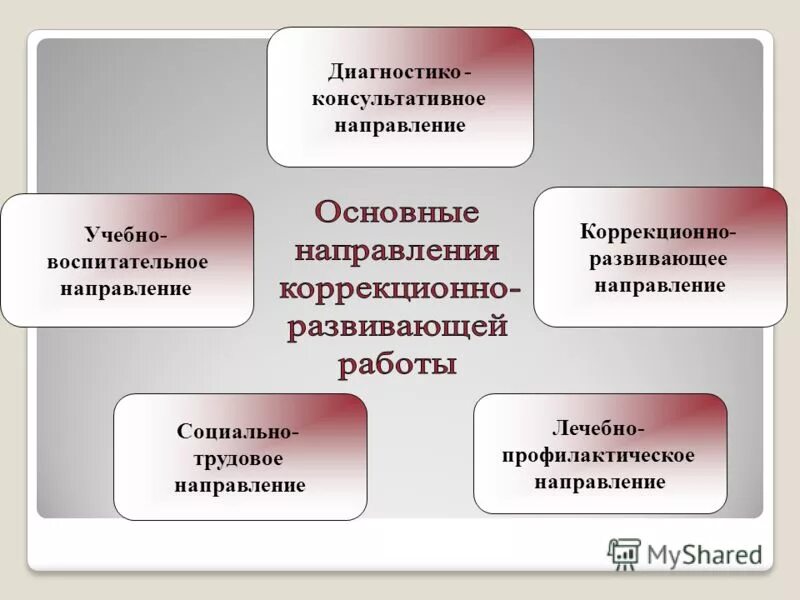 Диагностико - консультативное направление

Учебно-воспитательное направление

Основные направления коррекционно-развивающей работы

Коррекционно-развивающее направление

Социально-трудовое направление

Лечебно-профилактическое направление

MyShared